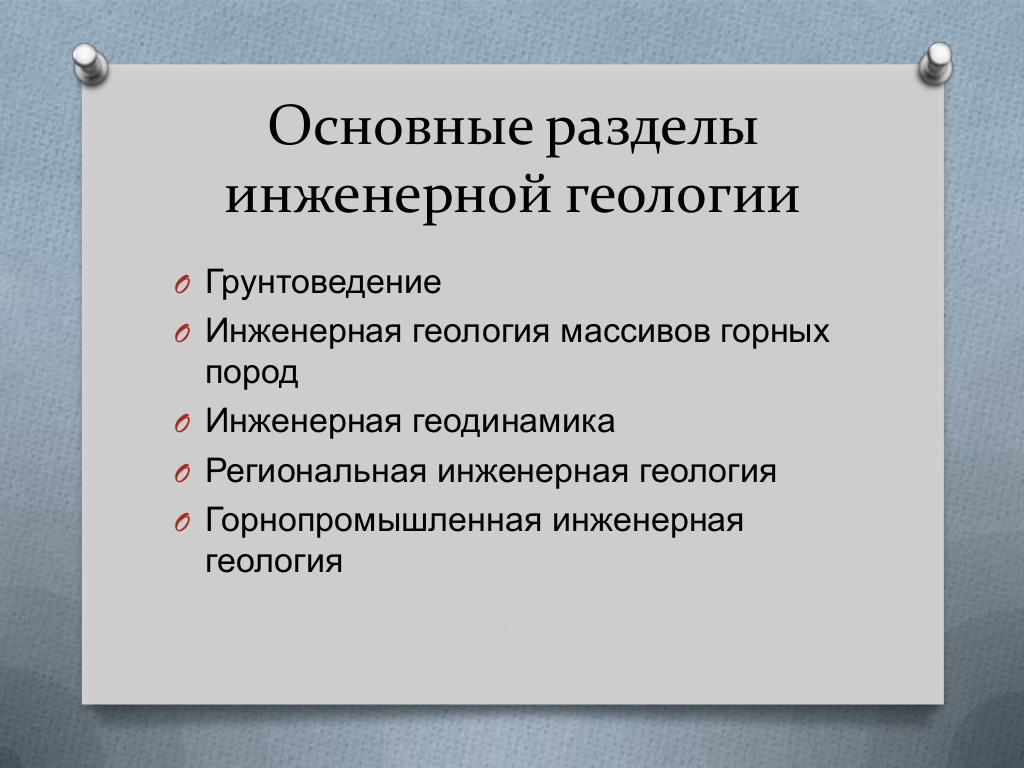 Основные разделы инженерной геологии

O Грунтоведение
O Инженерная геология массивов горных пород
O Инженерная геодинамика
O Региональная инженерная геология
O Горнопромышленная инженерная геология